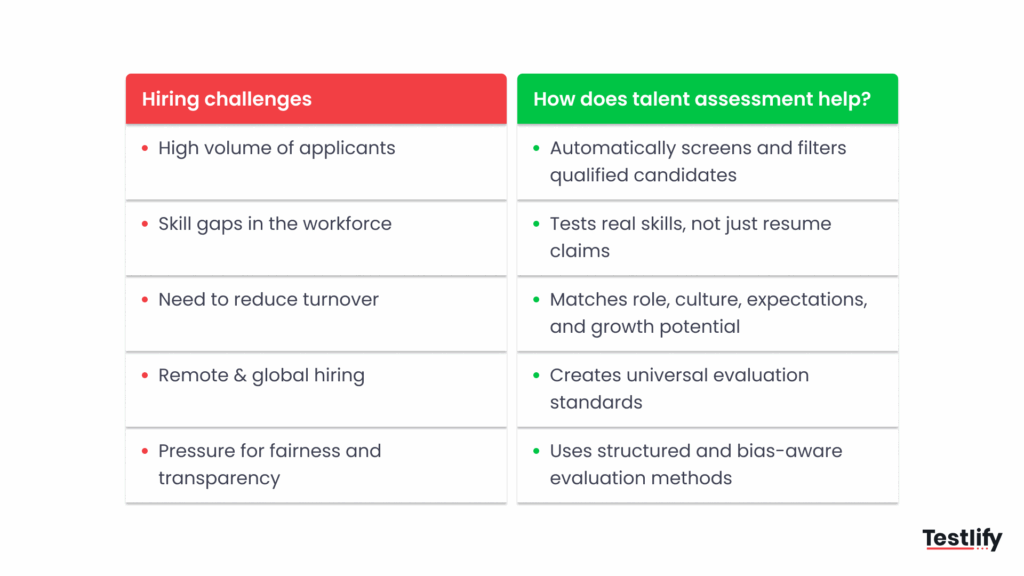 | Hiring challenges | How does talent assessment help? |
|---|---|
| • High volume of applicants | • Automatically screens and filters qualified candidates |
| • Skill gaps in the workforce | • Tests real skills, not just resume claims |
| • Need to reduce turnover | • Matches role, culture, expectations, and growth potential |
| • Remote & global hiring | • Creates universal evaluation standards |
| • Pressure for fairness and transparency | • Uses structured and bias-aware evaluation methods |

Testlify